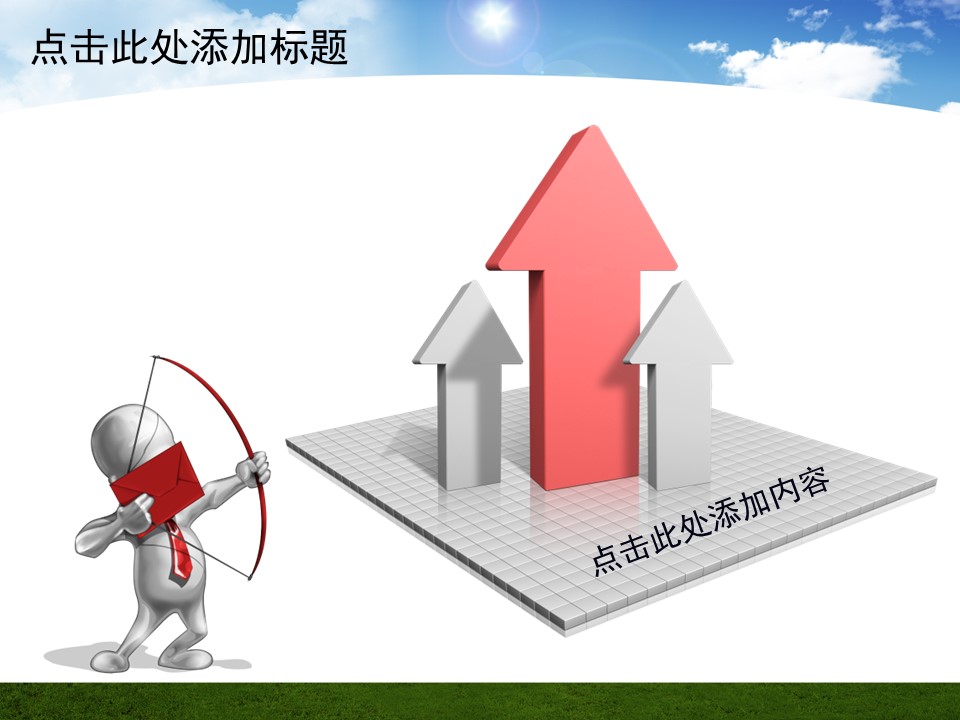 点击此处添加标题

点击此处添加内容